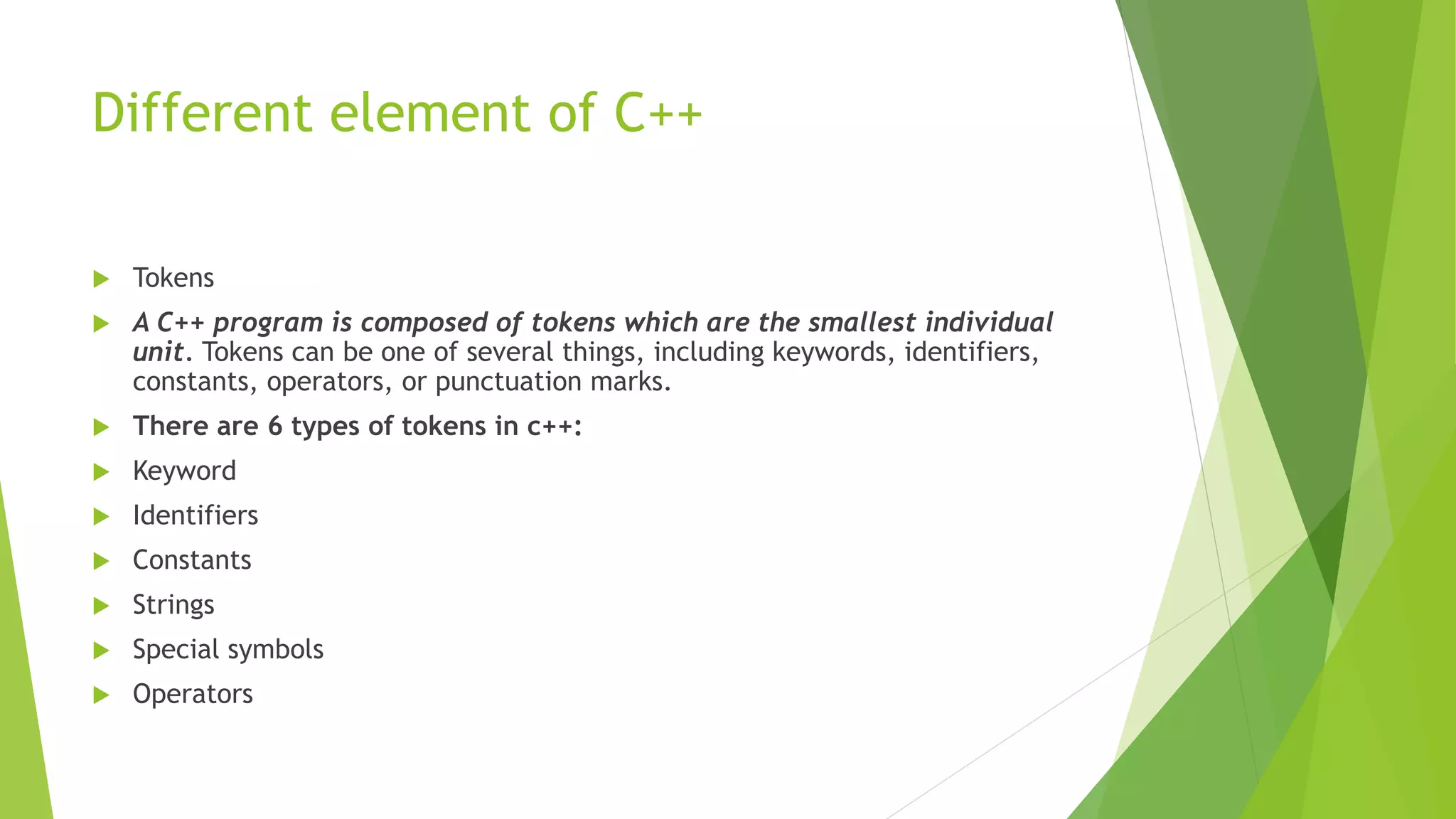 Different element of C++

Tokens

A C++ program is composed of tokens which are the smallest individual unit. Tokens can be one of several things, including keywords, identifiers, constants, operators, or punctuation marks.

There are 6 types of tokens in c++:

Keyword

Identifiers

Constants

Strings

Special symbols

Operators